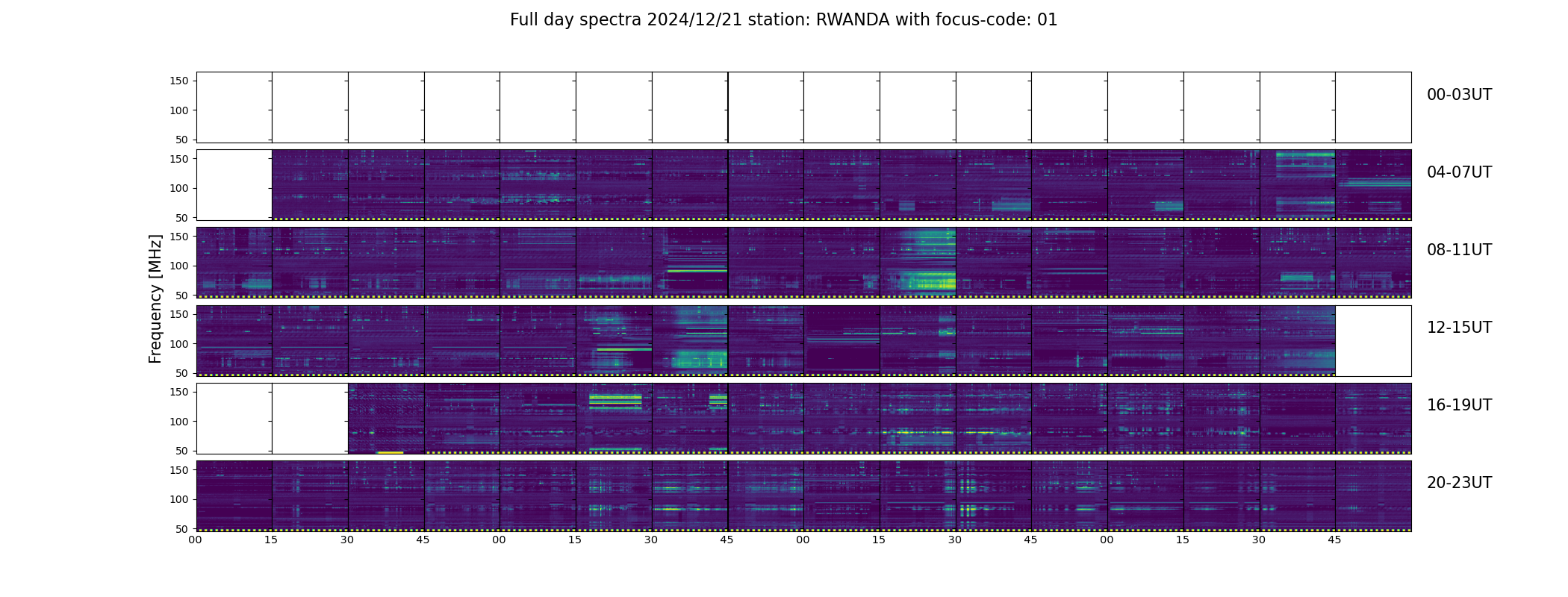 Full day spectra 2024/12/21 station: RWANDA with focus-code: 01

Frequency [MHz]

150
100
50
00-03UT

150
100
50
04-07UT

150
100
50
08-11UT

150
100
50
12-15UT

150
100
50
16-19UT

150
100
50
20-23UT

00 15 30 45 00 15 30 45 00 15 30 45 00 15 30 45